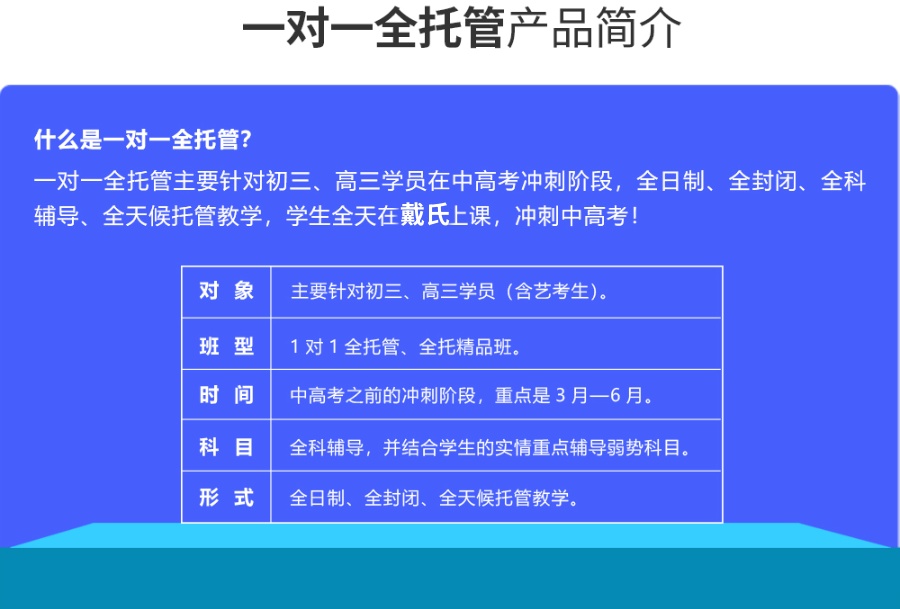 一对一全托管产品简介

什么是一对一全托管?
一对一全托管主要针对初三、高三学员在中高考冲刺阶段，全日制、全封闭、全科辅导、全天候托管教学，学生全天在戴氏上课，冲刺中高考！

| 对 象 | 主要针对初三、高三学员（含艺考生）。 |
|---|---|
| 班 型 | 1 对 1 全托管、全托精品班。 |
| 时 间 | 中高考之前的冲刺阶段，重点是 3 月—6 月。 |
| 科 目 | 全科辅导，并结合学生的实情重点辅导弱势科目。 |
| 形 式 | 全日制、全封闭、全天候托管教学。 |